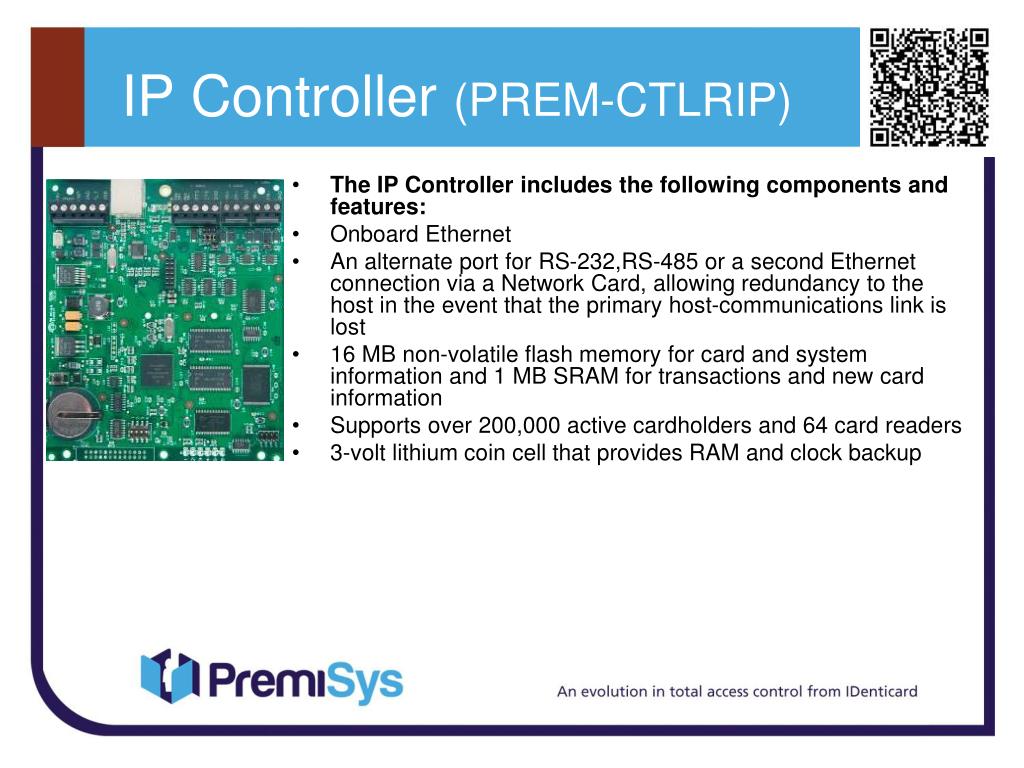 IP Controller (PREM-CTLRIP)

• The IP Controller includes the following components and features:
• Onboard Ethernet
• An alternate port for RS-232,RS-485 or a second Ethernet connection via a Network Card, allowing redundancy to the host in the event that the primary host-communications link is lost
• 16 MB non-volatile flash memory for card and system information and 1 MB SRAM for transactions and new card information
• Supports over 200,000 active cardholders and 64 card readers
• 3-volt lithium coin cell that provides RAM and clock backup

PremiSys

An evolution in total access control from IDenticard